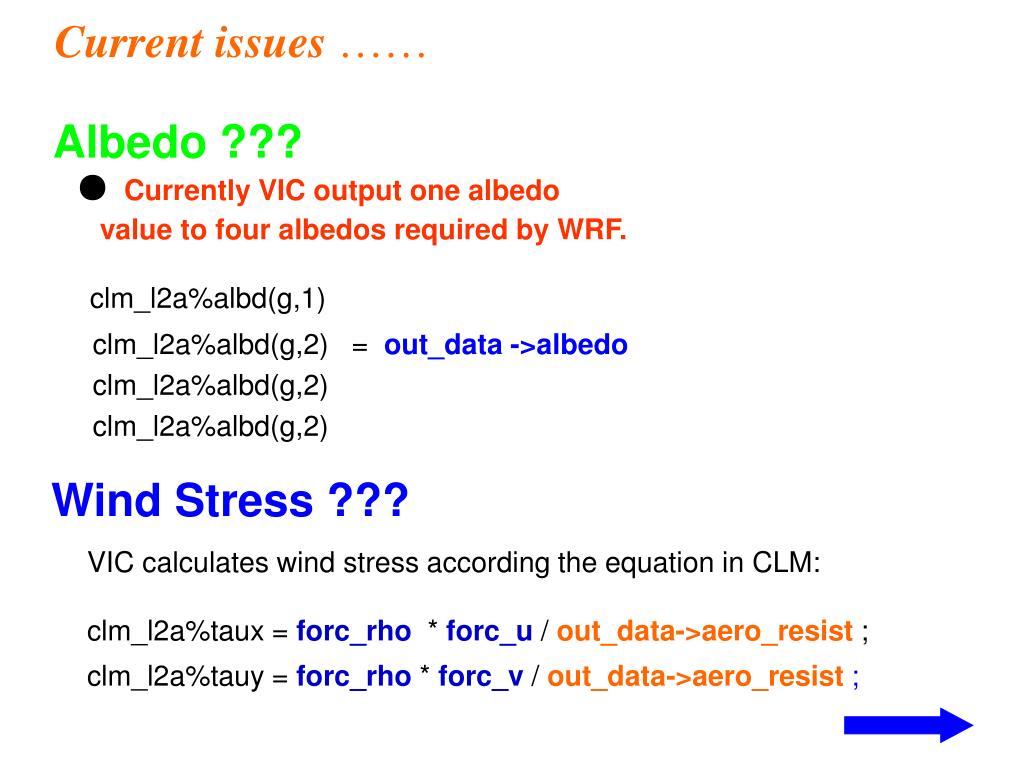 Current issues ……

Albedo ???

● Currently VIC output one albedo value to four albedos required by WRF.

clm_l2a%albd(g,1)
clm_l2a%albd(g,2) = out_data ->albedo
clm_l2a%albd(g,2)
clm_l2a%albd(g,2)

Wind Stress ???

VIC calculates wind stress according the equation in CLM:

clm_l2a%taux = forc_rho * forc_u / out_data->aero_resist ;
clm_l2a%tauy = forc_rho * forc_v / out_data->aero_resist ;